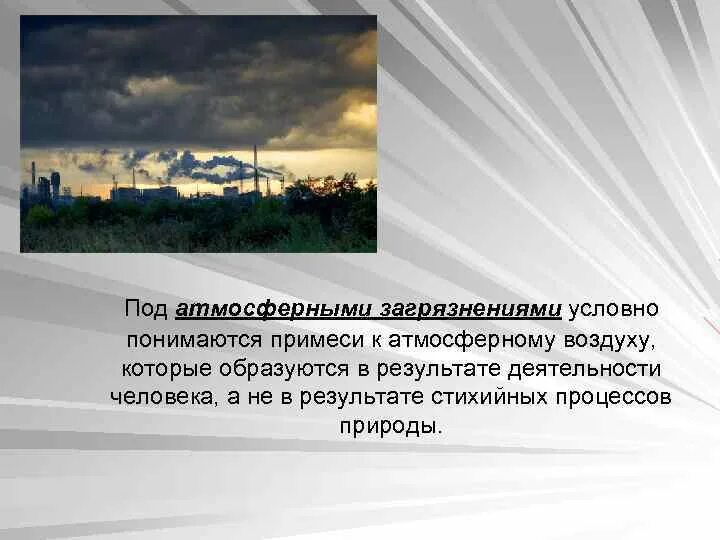 Под атмосферными загрязнениями условно понимаются примеси к атмосферному воздуху, которые образуются в результате деятельности человека, а не в результате стихийных процессов природы.